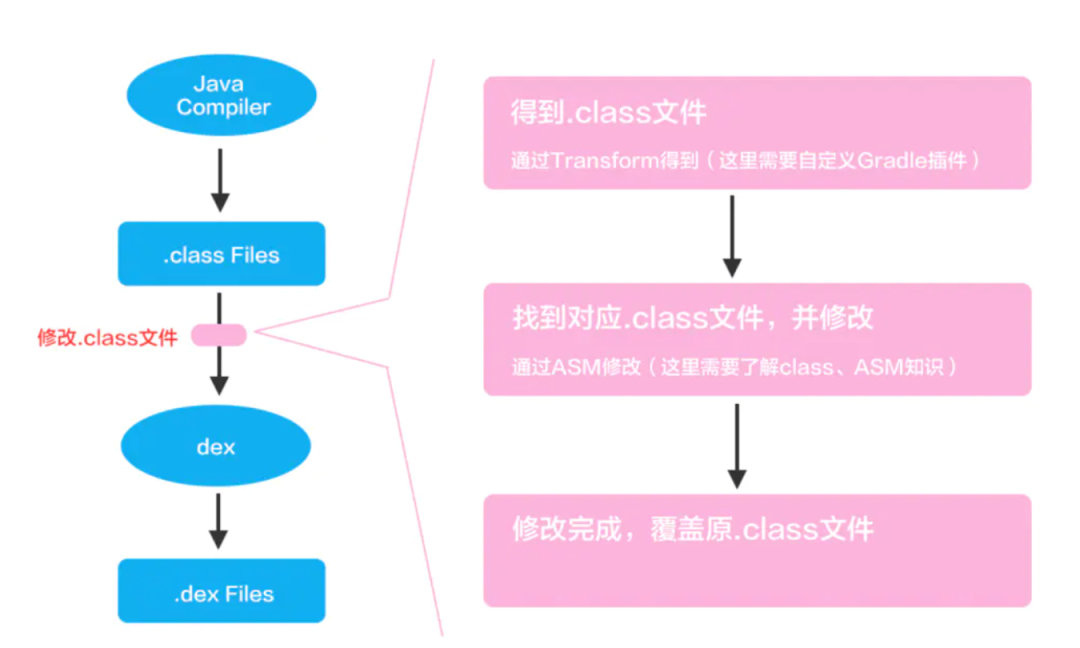 Java Compiler

.class Files

修改.class文件

dex

.dex Files

得到.class文件

通过Transform得到（这里需要自定义Gradle插件）

找到对应.class文件，并修改

通过ASM修改（这里需要了解class、ASM知识）

修改完成，覆盖原.class文件